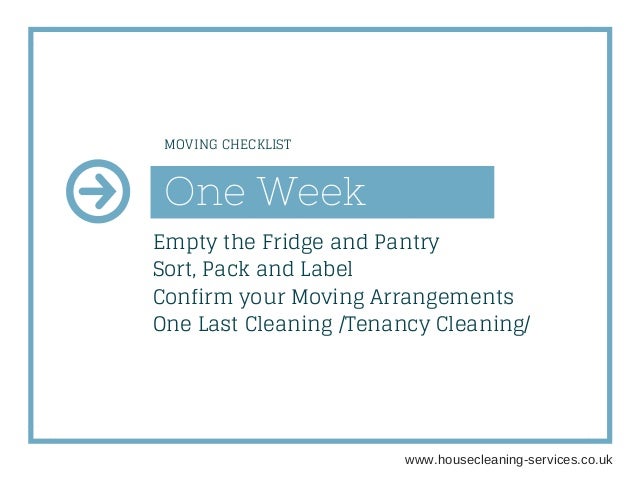 MOVING CHECKLIST

One Week

Empty the Fridge and Pantry
Sort, Pack and Label
Confirm your Moving Arrangements
One Last Cleaning /Tenancy Cleaning/

www.housecleaning-services.co.uk